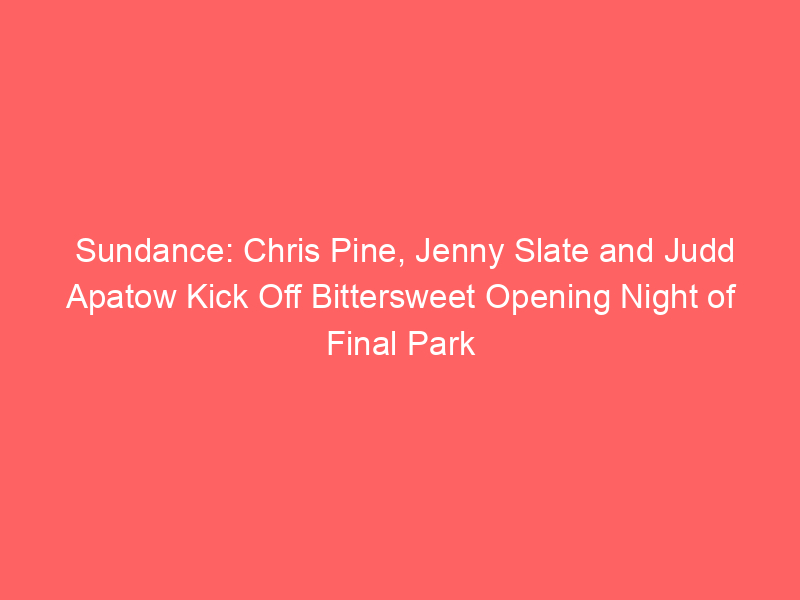 Sundance: Chris Pine, Jenny Slate and Judd Apatow Kick Off Bittersweet Opening Night of Final Park